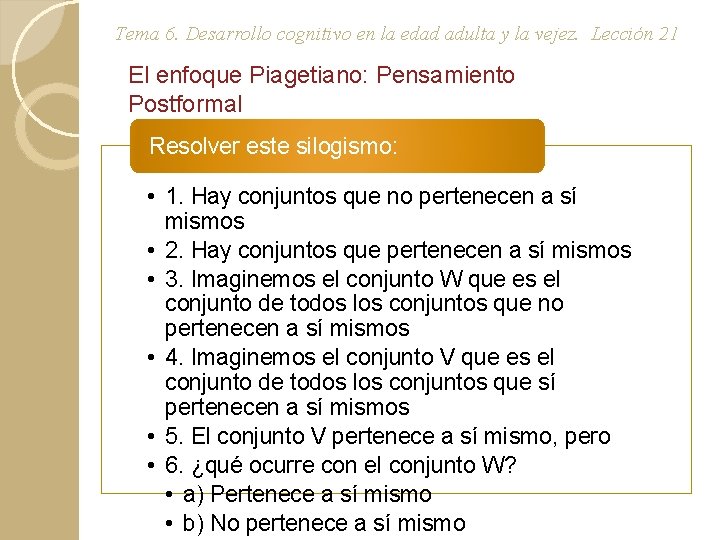 Tema 6. Desarrollo cognitivo en la edad adulta y la vejez. Lección 21

El enfoque Piagetiano: Pensamiento Postformal

Resolver este silogismo:

• 1. Hay conjuntos que no pertenecen a sí mismos
• 2. Hay conjuntos que pertenecen a sí mismos
• 3. Imaginemos el conjunto W que es el conjunto de todos los conjuntos que no pertenecen a sí mismos
• 4. Imaginemos el conjunto V que es el conjunto de todos los conjuntos que sí pertenecen a sí mismos
• 5. El conjunto V pertenece a sí mismo, pero
• 6. ¿qué ocurre con el conjunto W?
• a) Pertenece a sí mismo
• b) No pertenece a sí mismo